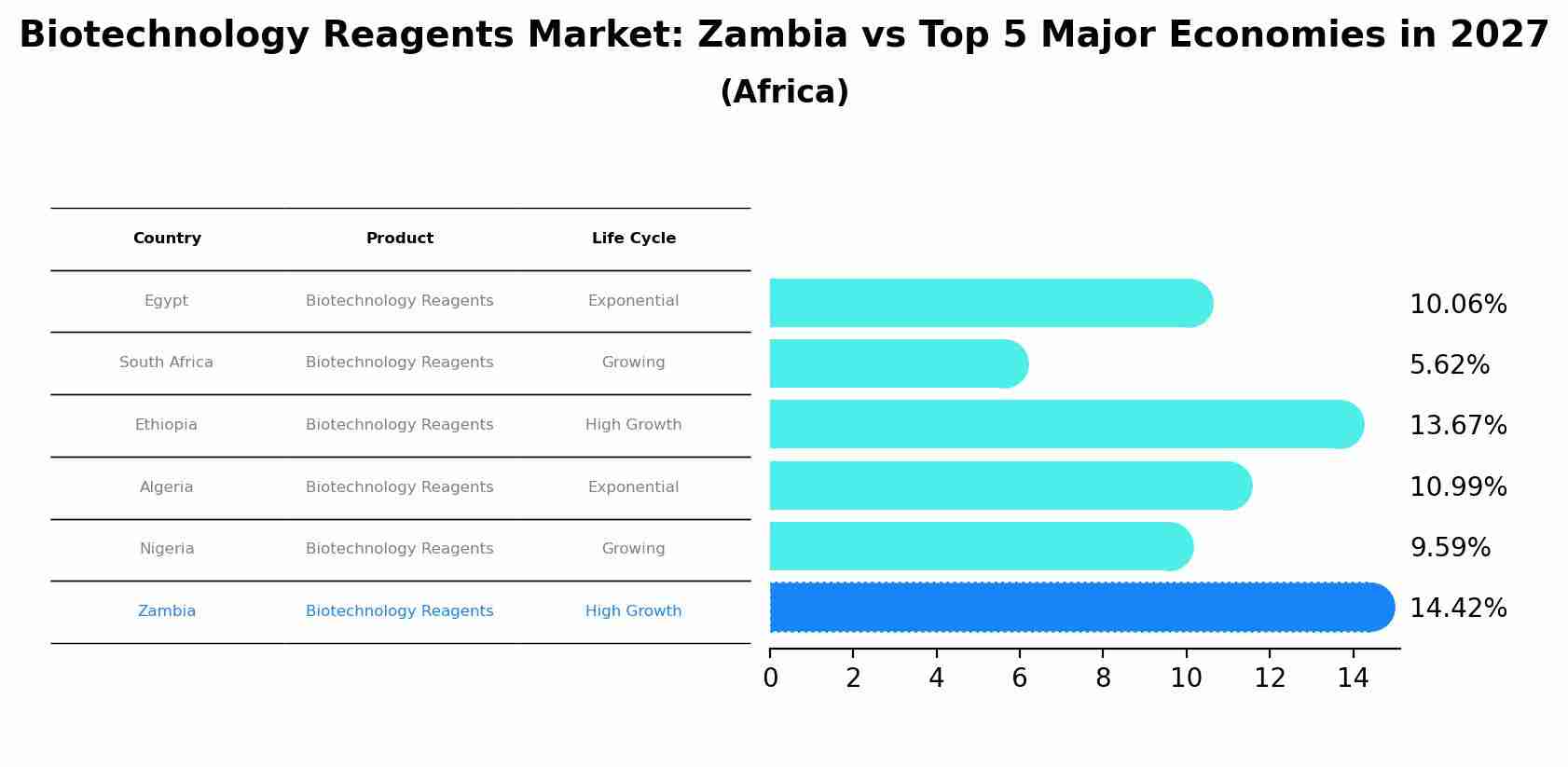 Biotechnology Reagents Market: Zambia vs Top 5 Major Economies in 2027
(Africa)

| Country | Product | Life Cycle |
|---|---|---|
| Egypt | Biotechnology Reagents | Exponential |
| South Africa | Biotechnology Reagents | Growing |
| Ethiopia | Biotechnology Reagents | High Growth |
| Algeria | Biotechnology Reagents | Exponential |
| Nigeria | Biotechnology Reagents | Growing |
| Zambia | Biotechnology Reagents | High Growth |

10.06%
5.62%
13.67%
10.99%
9.59%
14.42%

0 2 4 6 8 10 12 14